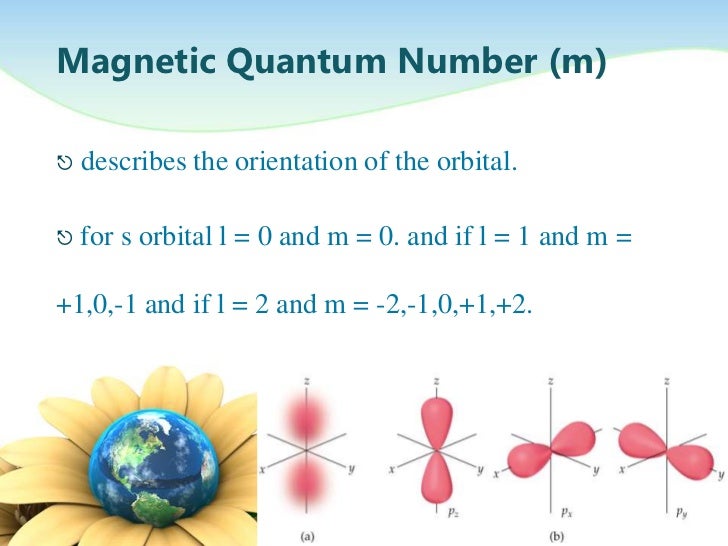 Magnetic Quantum Number (m)

describes the orientation of the orbital.

for s orbital l = 0 and m = 0. and if l = 1 and m = +1,0,-1 and if l = 2 and m = -2,-1,0,+1,+2.

z
x
y
(a)

z
x
y
$p_z$

z
x
y
$p_x$

z
x
y
$p_y$
(b)